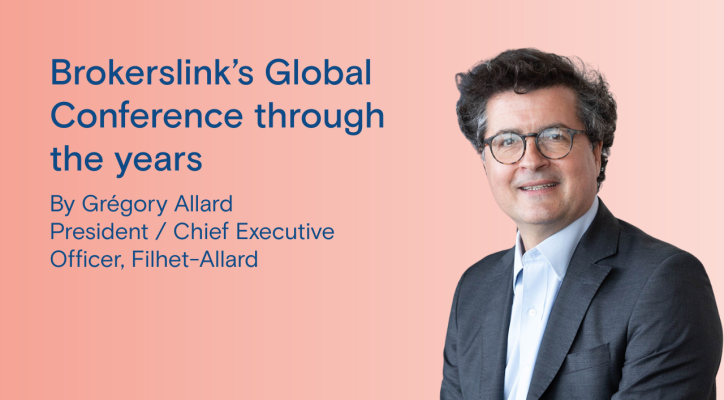 Brokerslink's Global Conference through the years

By Grégory Allard
President / Chief Executive Officer, Filhet-Allard